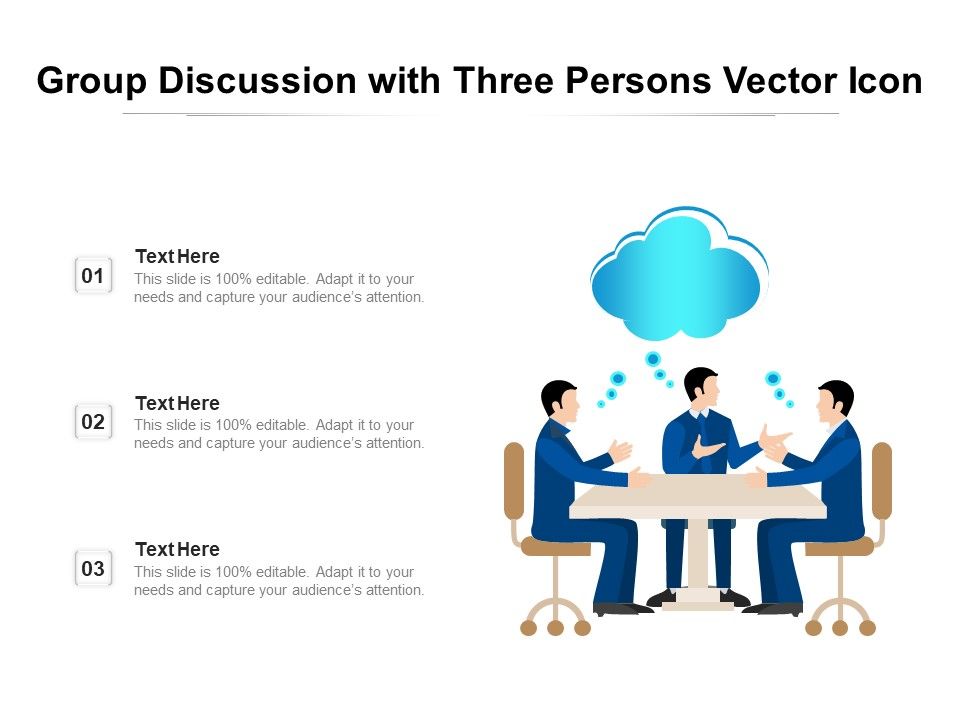 Group Discussion with Three Persons Vector Icon

01

Text Here
This slide is 100% editable. Adapt it to your needs and capture your audience's attention.

02

Text Here
This slide is 100% editable. Adapt it to your needs and capture your audience's attention.

03

Text Here
This slide is 100% editable. Adapt it to your needs and capture your audience's attention.